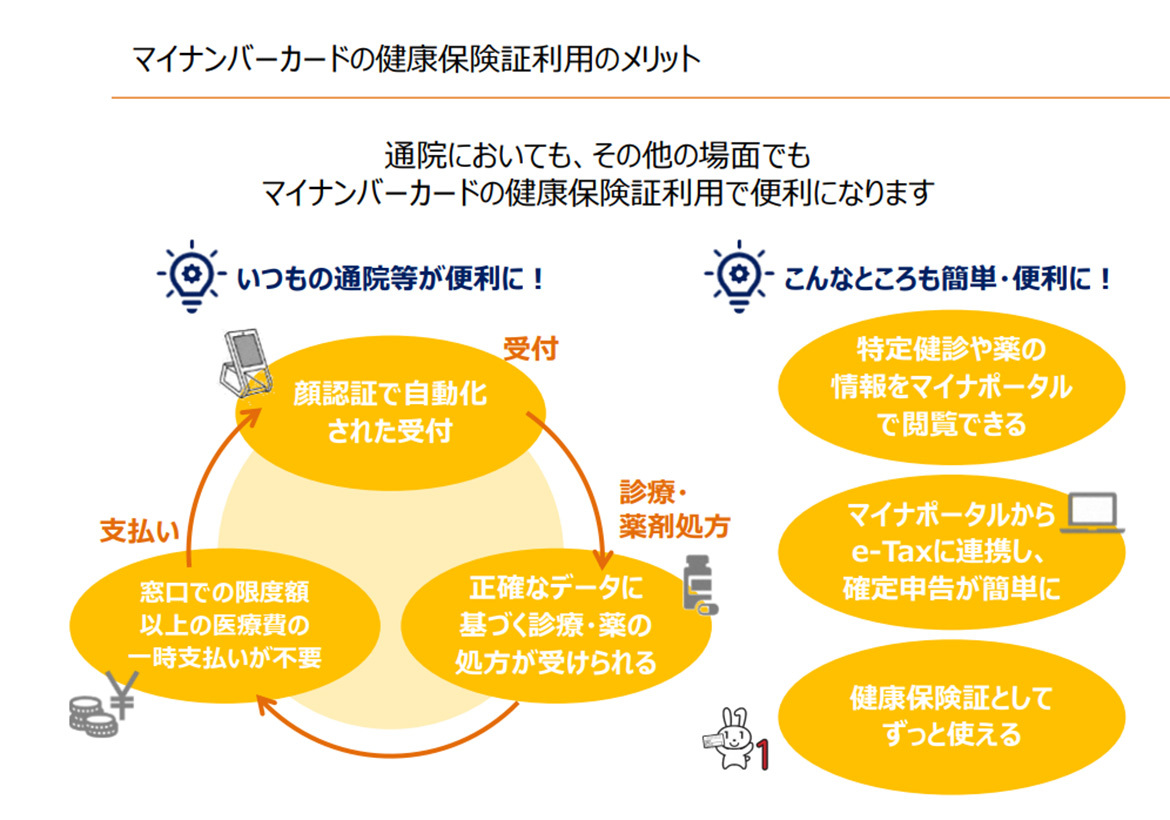 マイナンバーカードの健康保険証利用のメリット

通院においても、その他の場面でも
マイナンバーカードの健康保険証利用で便利になります

いつもの通院等が便利に！

受付

顔認証で自動化された受付

診療・薬剤処方

正確なデータに基づく診療・薬の処方が受けられる

支払い

窓口での限度額以上の医療費の一時支払いが不要

こんなところも簡単・便利に！

特定健診や薬の情報をマイナポータルで閲覧できる

マイナポータルからe-Taxに連携し、確定申告が簡単に

健康保険証としてずっと使える

1